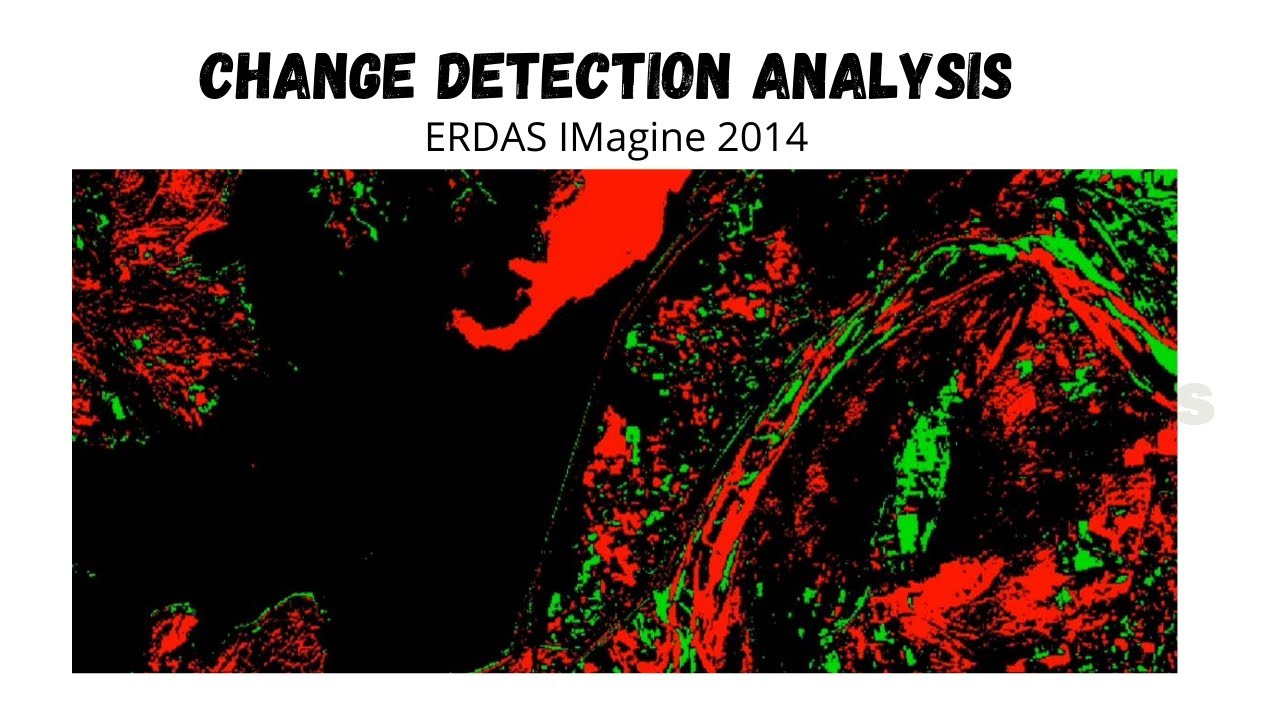 CHANGE DETECTION ANALYSIS
ERDAS IMagine 2014